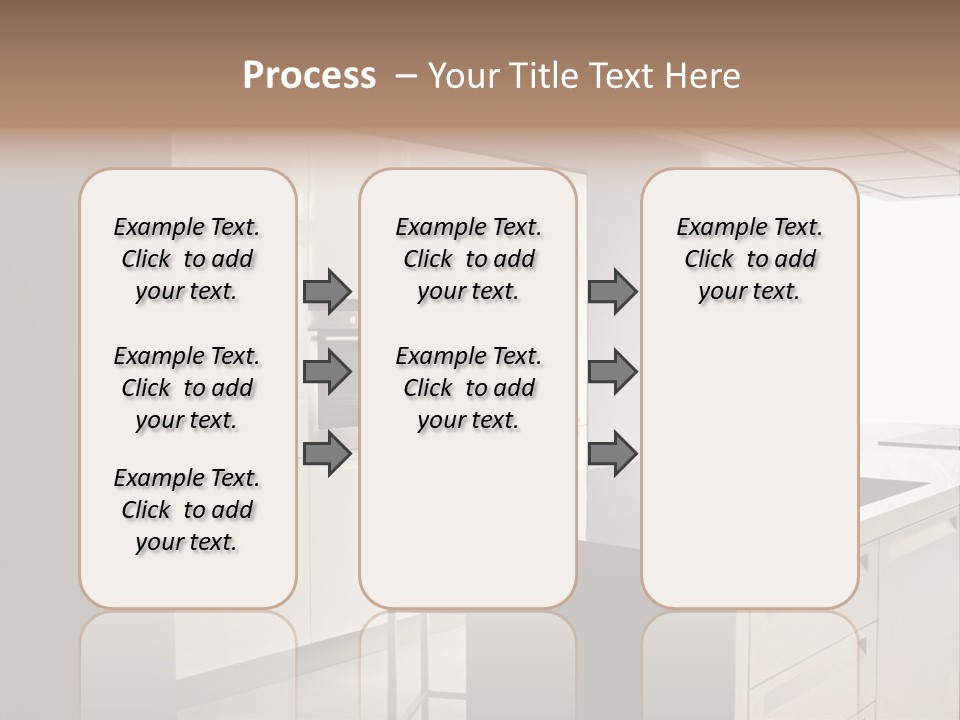 Process – Your Title Text Here

Example Text. Click to add your text.

Example Text. Click to add your text.

Example Text. Click to add your text.

Example Text. Click to add your text.

Example Text. Click to add your text.

Example Text. Click to add your text.